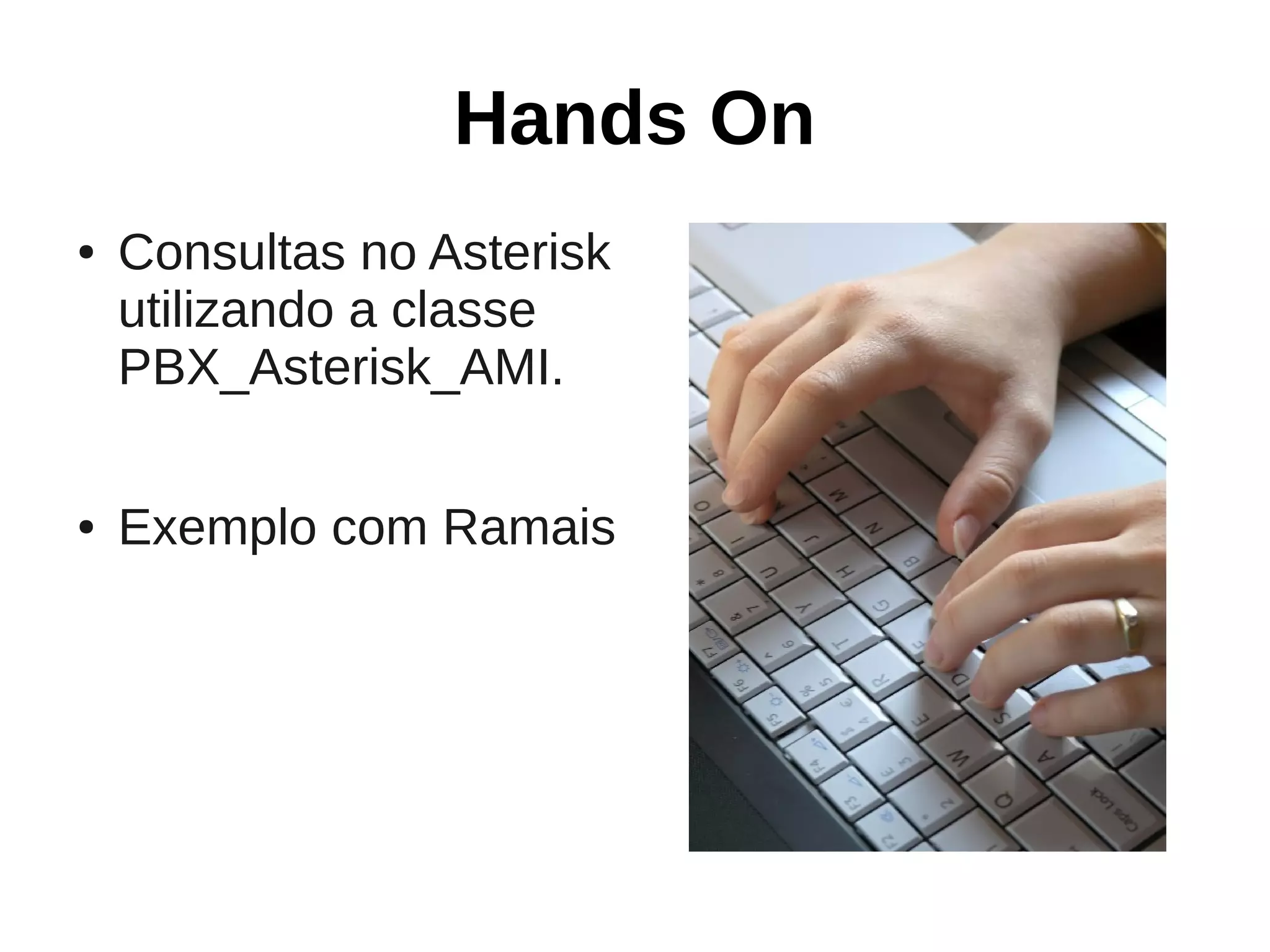 Hands On

• Consultas no Asterisk utilizando a classe PBX_Asterisk_AMI.

• Exemplo com Ramais